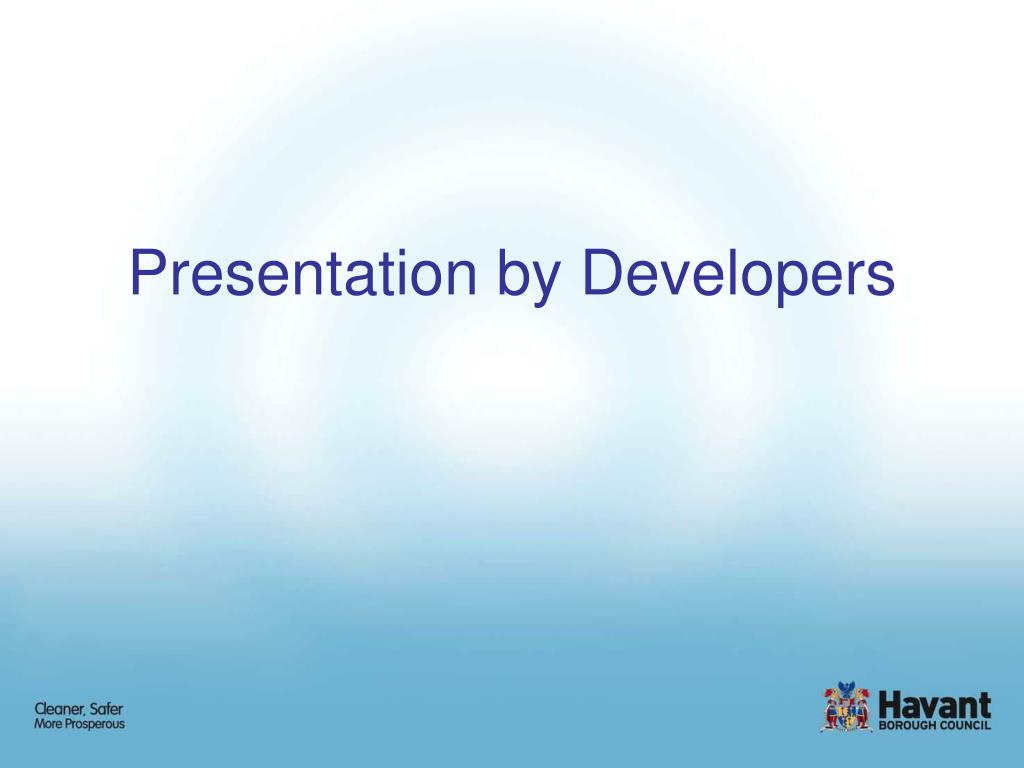 Presentation by Developers

Cleaner, Safer
More Prosperous

Havant
BOROUGH COUNCIL